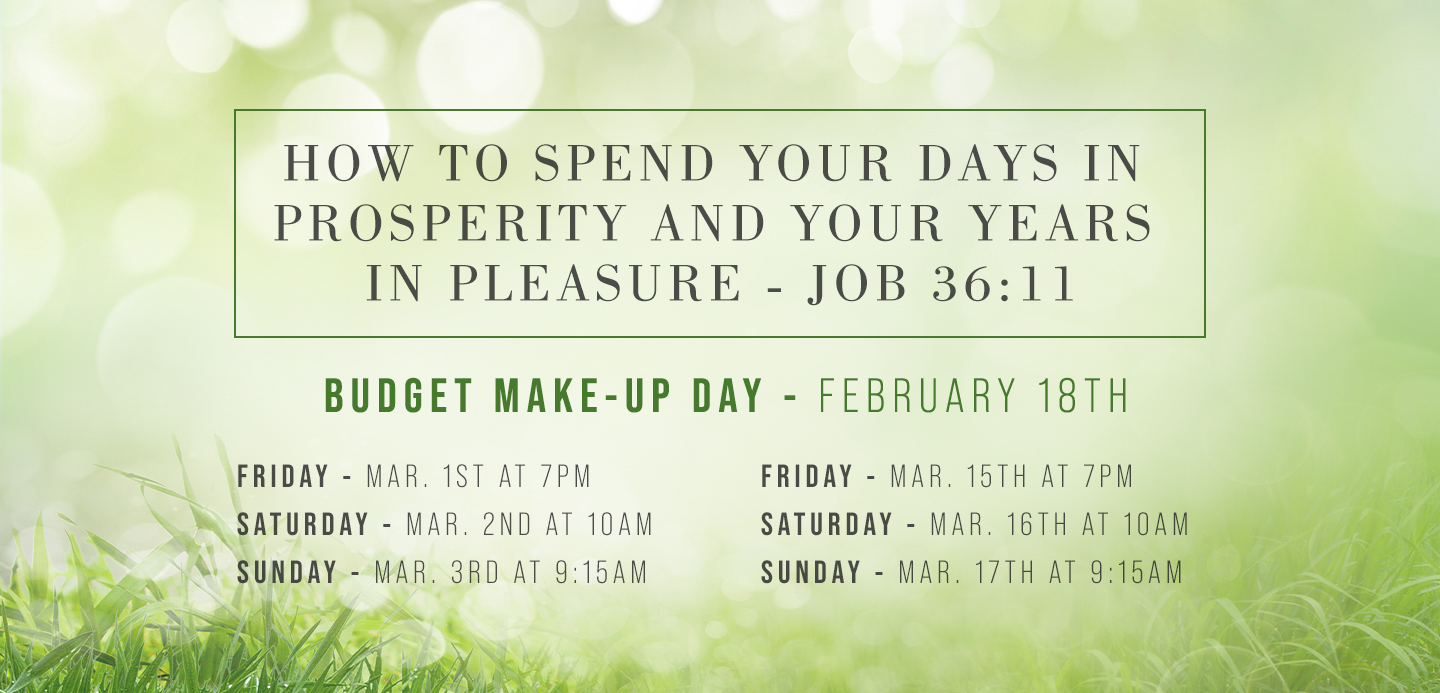 HOW TO SPEND YOUR DAYS IN PROSPERITY AND YOUR YEARS IN PLEASURE - JOB 36:11

BUDGET MAKE-UP DAY - FEBRUARY 18TH

FRIDAY - MAR. 1ST AT 7PM
SATURDAY - MAR. 2ND AT 10AM
SUNDAY - MAR. 3RD AT 9:15AM

FRIDAY - MAR. 15TH AT 7PM
SATURDAY - MAR. 16TH AT 10AM
SUNDAY - MAR. 17TH AT 9:15AM